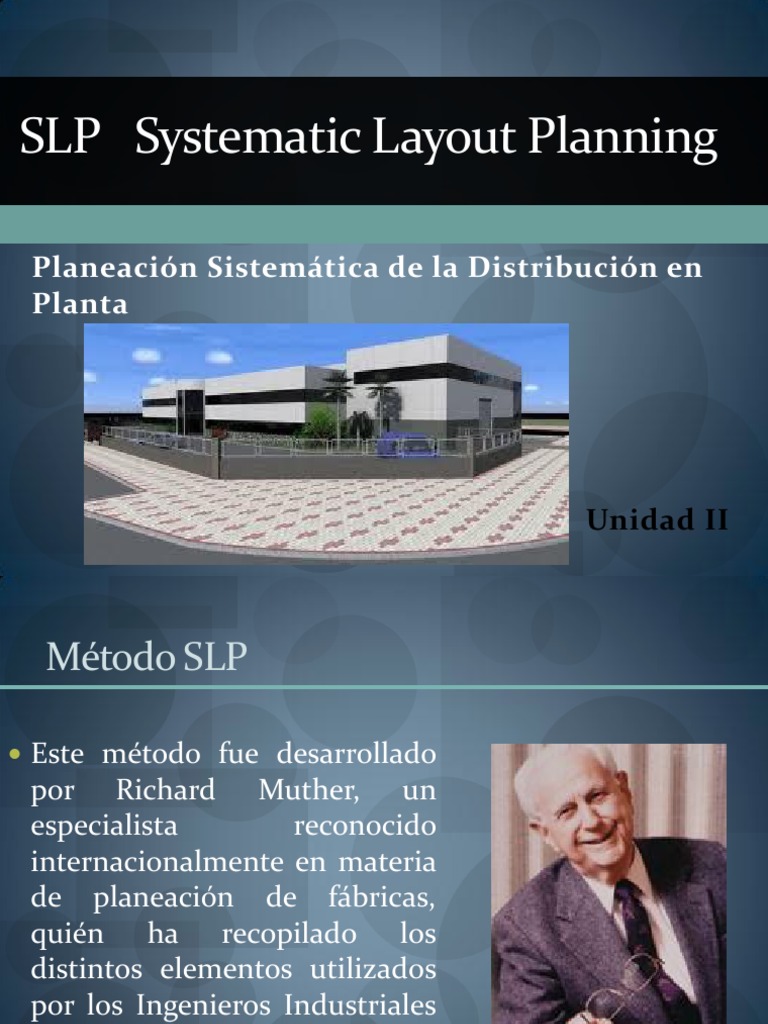 SLP Systematic Layout Planning

Planeación Sistemática de la Distribución en Planta

Unidad II

Método SLP

• Este método fue desarrollado por Richard Muther, un especialista reconocido internacionalmente en materia de planeación de fábricas, quién ha recopilado los distintos elementos utilizados por los Ingenieros Industriales